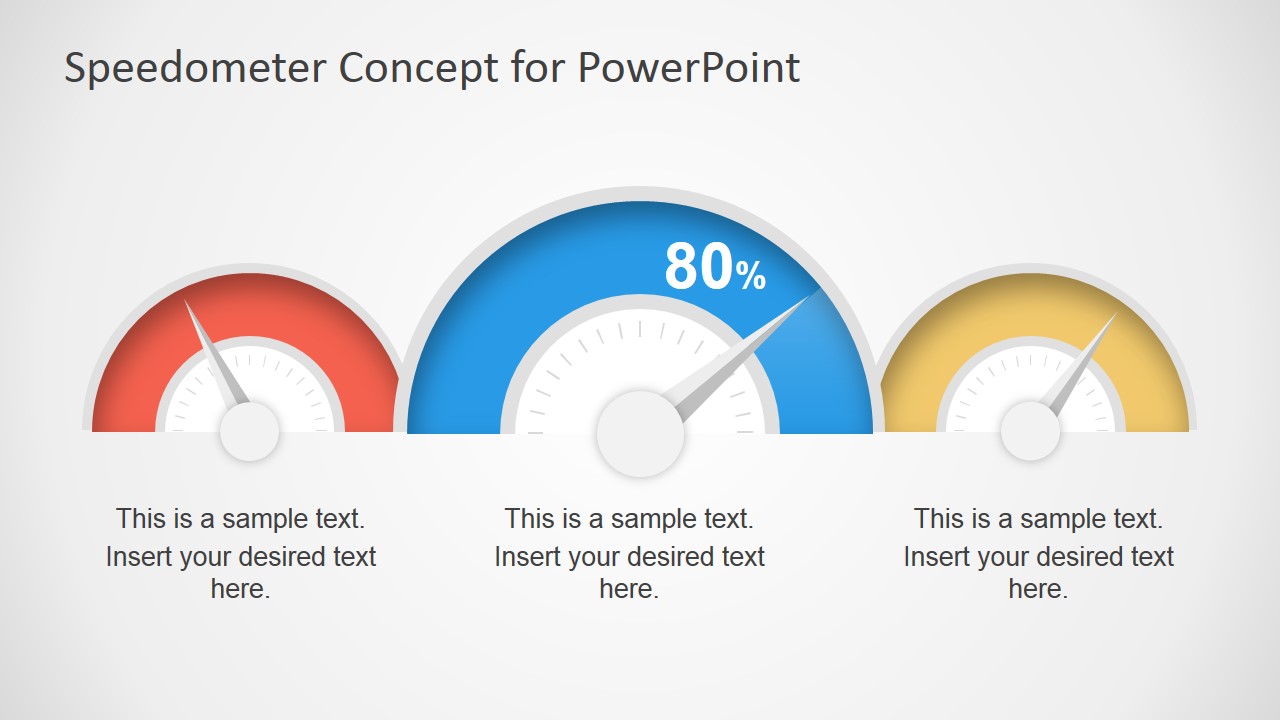 Speedometer Concept for PowerPoint

80%

This is a sample text. Insert your desired text here.

This is a sample text. Insert your desired text here.

This is a sample text. Insert your desired text here.